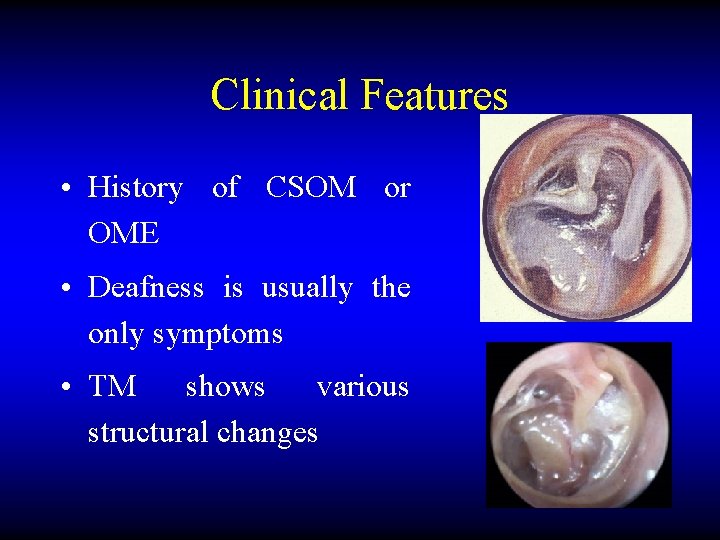 Clinical Features

• History of CSOM or OME

• Deafness is usually the only symptoms

• TM shows various structural changes